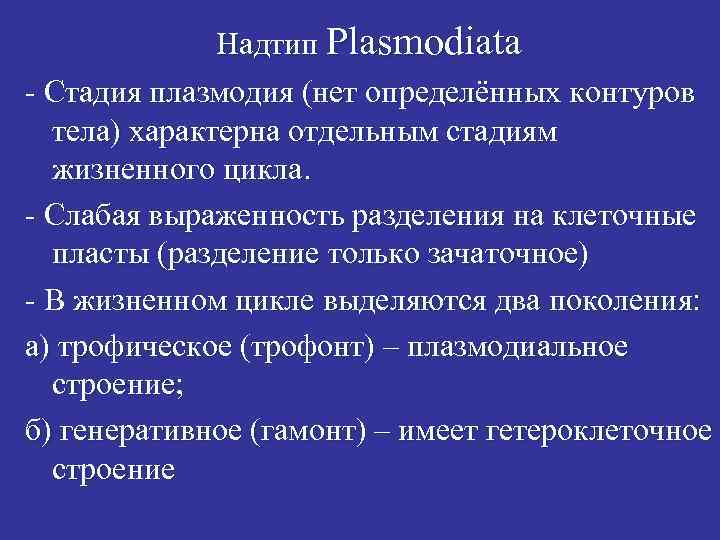 Надтип Plasmodiata

- Стадия плазмодия (нет определённых контуров тела) характерна отдельным стадиям жизненного цикла.

- Слабая выраженность разделения на клеточные пласты (разделение только зачаточное)

- В жизненном цикле выделяются два поколения:

а) трофическое (трофонт) – плазмодиальное строение;

б) генеративное (гамонт) – имеет гетероклеточное строение